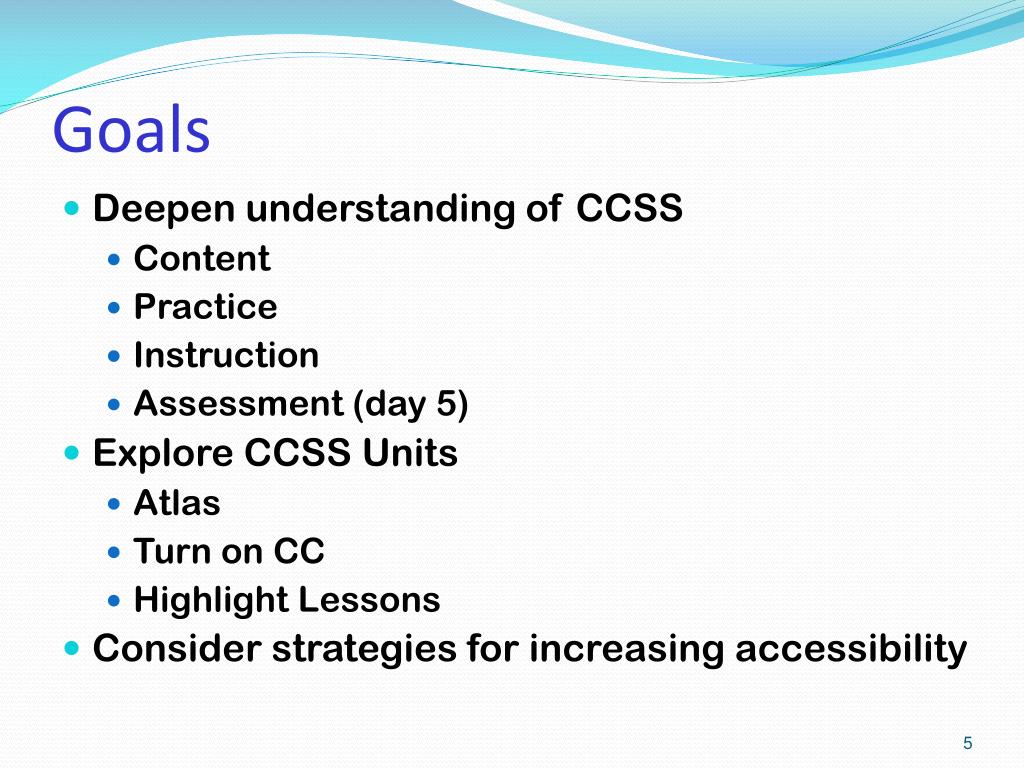 Goals

- Deepen understanding of CCSS
  - Content
  - Practice
  - Instruction
  - Assessment (day 5)
- Explore CCSS Units
  - Atlas
  - Turn on CC
  - Highlight Lessons
- Consider strategies for increasing accessibility

5